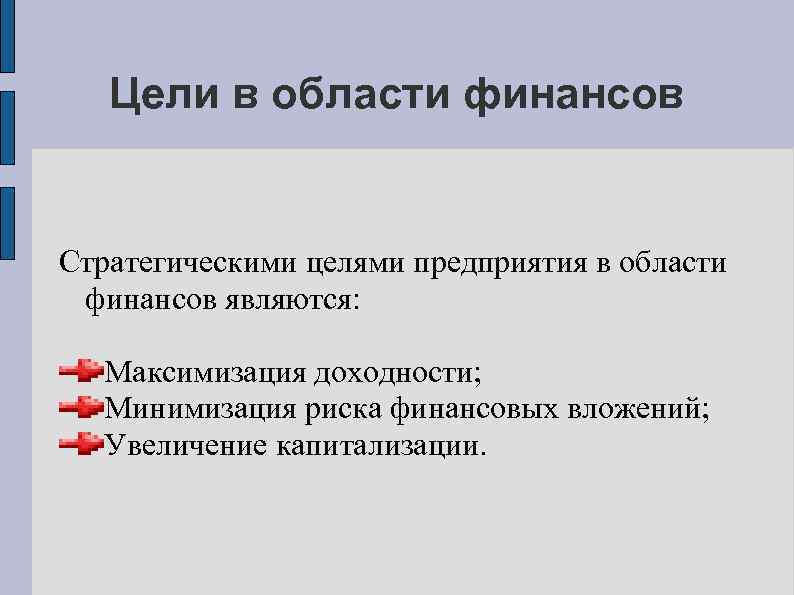 Цели в области финансов

Стратегическими целями предприятия в области финансов являются:

Максимизация доходности;
Минимизация риска финансовых вложений;
Увеличение капитализации.